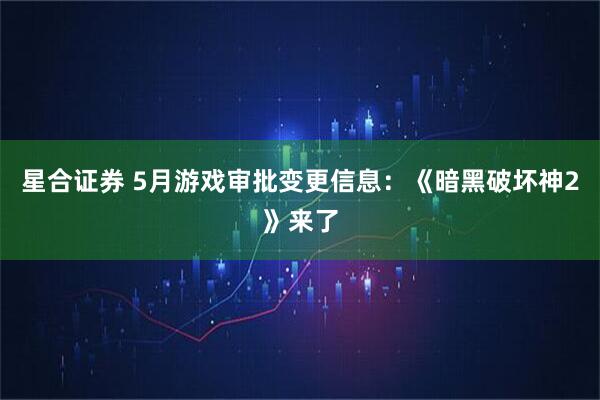 星合证券 5月游戏审批变更信息：《暗黑破坏神2》来了